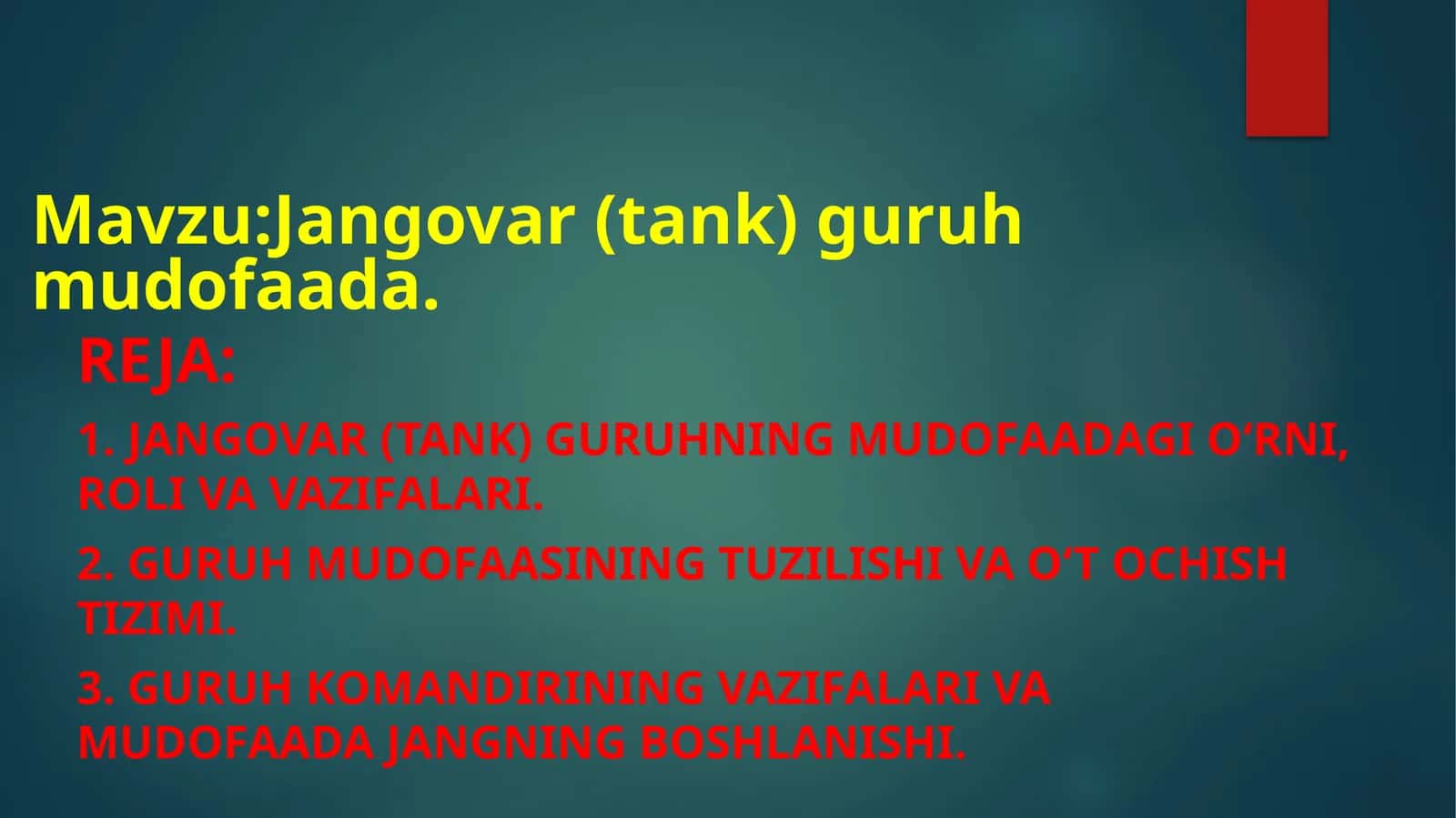 Mavzu:Jangovar (tank) guruh mudofaada.

REJA:

1. JANGOVAR (TANK) GURUHNING MUDOFAADAGI O‘RNI, ROLI VA VAZIFALARI.

2. GURUH MUDOFAASINING TUZILISHI VA O‘T OCHISH TIZIMI.

3. GURUH KOMANDIRINING VAZIFALARI VA MUDOFAADA JANGNING BOSHLANISHI.